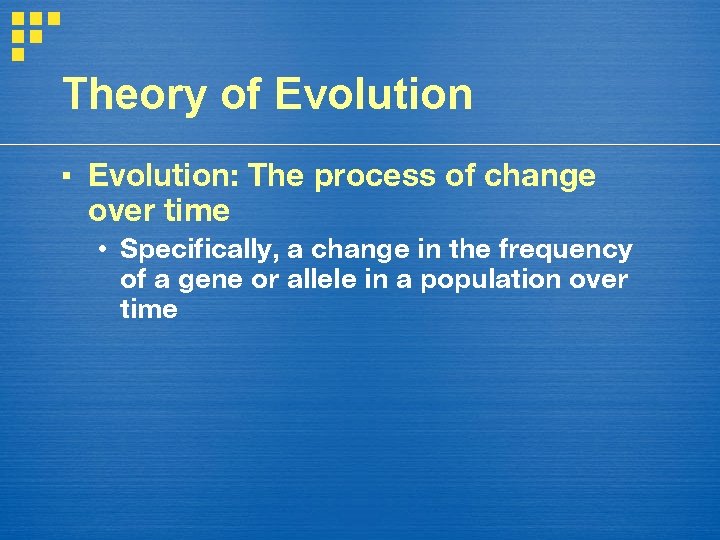 Theory of Evolution

▪ Evolution: The process of change over time

• Specifically, a change in the frequency of a gene or allele in a population over time